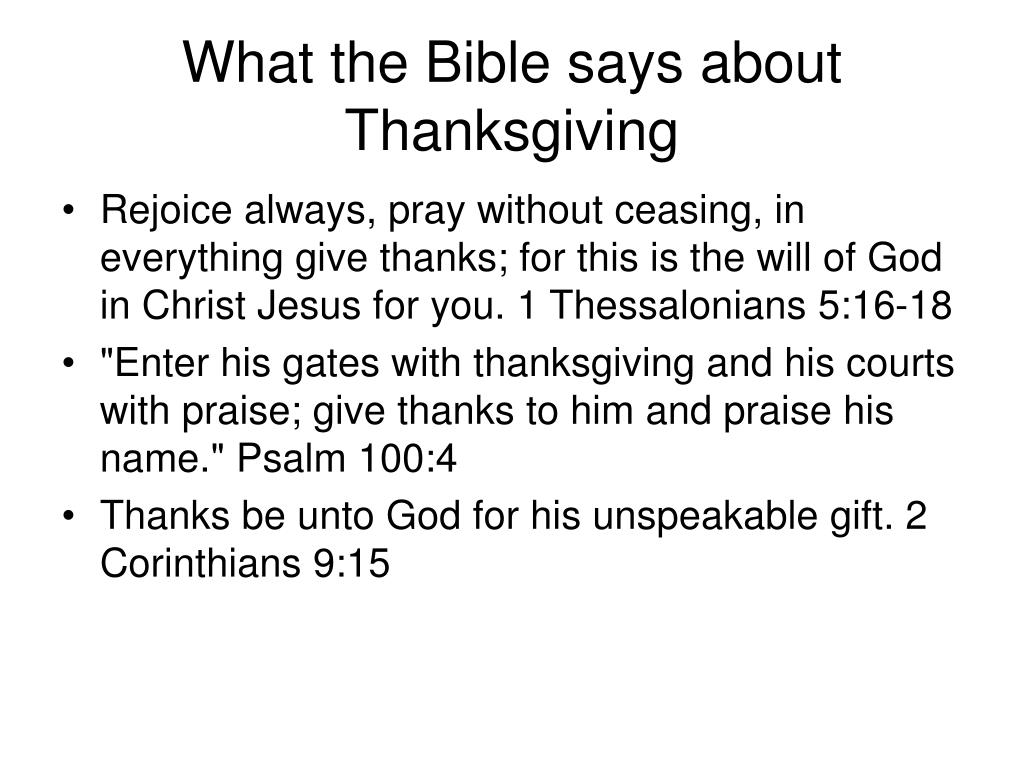 What the Bible says about Thanksgiving

• Rejoice always, pray without ceasing, in everything give thanks; for this is the will of God in Christ Jesus for you. 1 Thessalonians 5:16-18
• "Enter his gates with thanksgiving and his courts with praise; give thanks to him and praise his name." Psalm 100:4
• Thanks be unto God for his unspeakable gift. 2 Corinthians 9:15